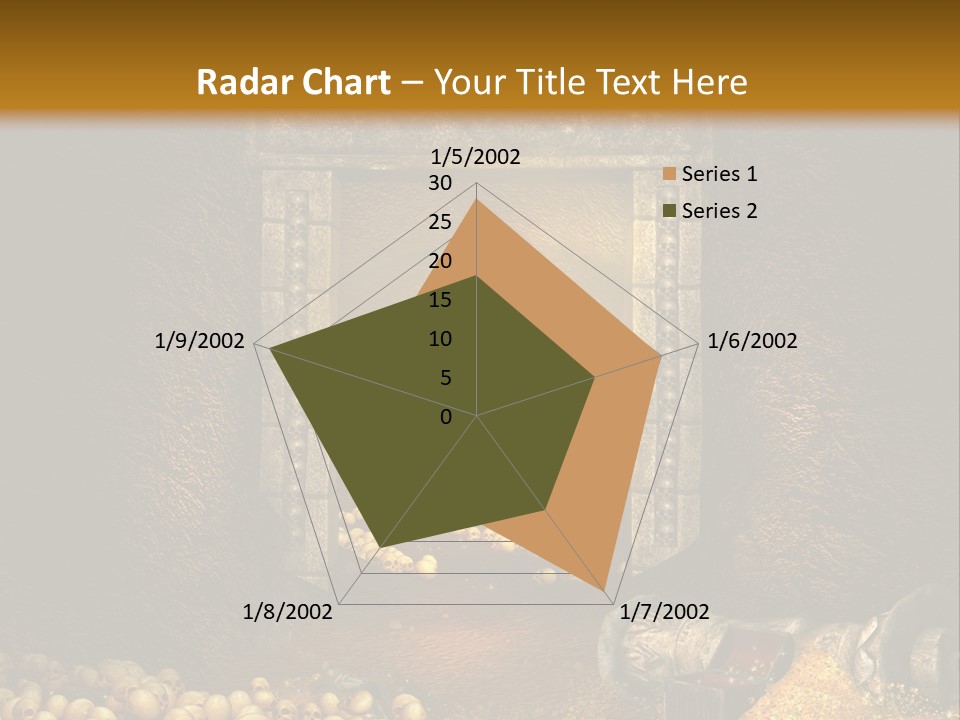 Radar Chart – Your Title Text Here

1/5/2002
30
25
20
15
10
5
0
1/6/2002
1/7/2002
1/8/2002
1/9/2002

Series 1
Series 2